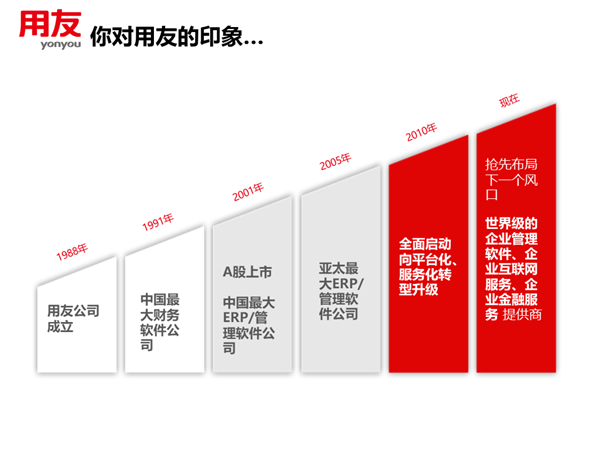 用友
yonyou
你对用友的印象...

1988年

用友公司成立

1991年

中国最大财务软件公司

2001年

A股上市

中国最大ERP/管理软件公司

2005年

亚太最大ERP/管理软件公司

2010年

全面启动向平台化、服务化转型升级

现在

抢先布局下一个风口

世界级的企业管理软件、企业互联网服务、企业金融服务 提供商